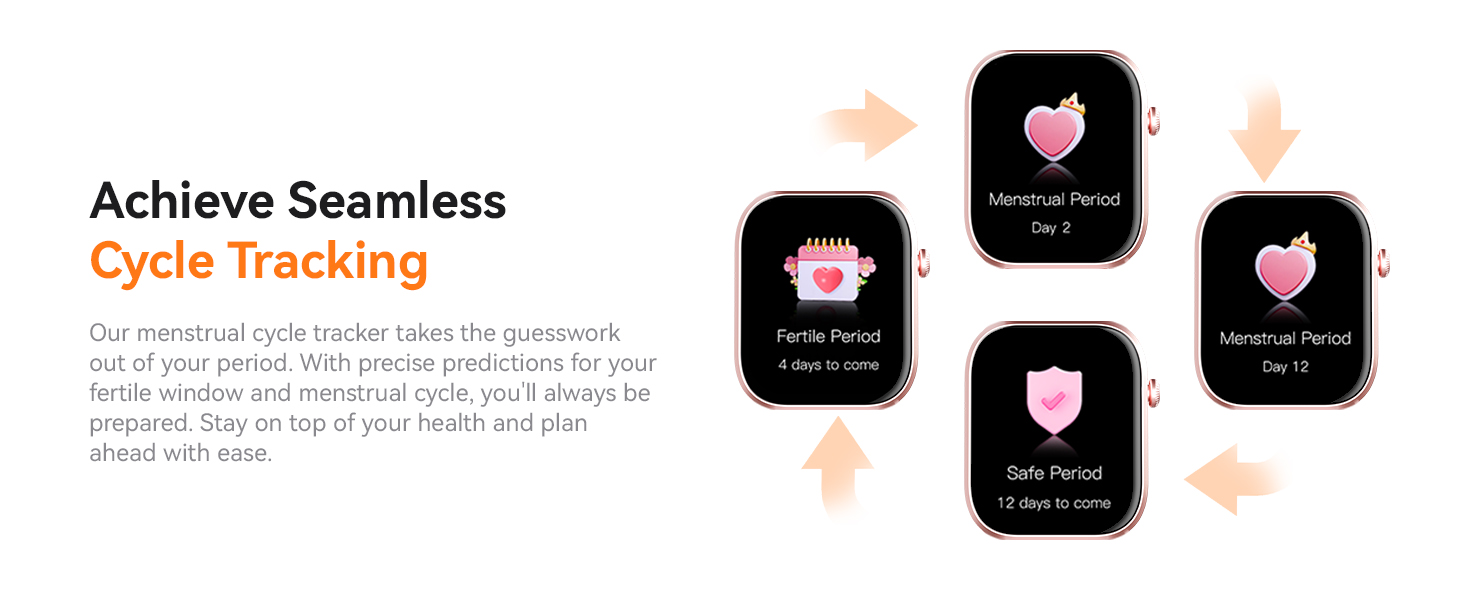 Achieve Seamless
Cycle Tracking

Our menstrual cycle tracker takes the guesswork out of your period. With precise predictions for your fertile window and menstrual cycle, you'll always be prepared. Stay on top of your health and plan ahead with ease.

Menstrual Period
Day 2

Fertile Period
4 days to come

Menstrual Period
Day 12

Safe Period
12 days to come